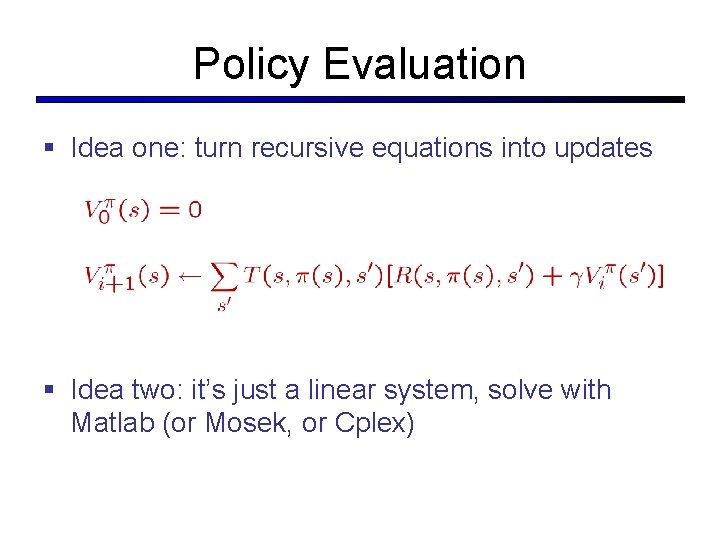 Policy Evaluation

▪ Idea one: turn recursive equations into updates

$V_0^{\pi}(s) = 0$

$V_{i+1}^{\pi}(s) \leftarrow \sum_{s'} T(s, \pi(s), s')[R(s, \pi(s), s') + \gamma V_i^{\pi}(s')]$

▪ Idea two: it's just a linear system, solve with Matlab (or Mosek, or Cplex)